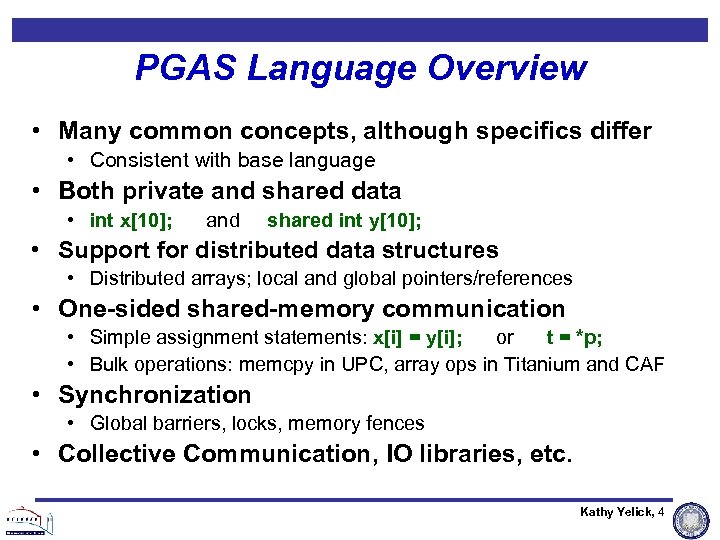 PGAS Language Overview

• Many common concepts, although specifics differ
  • Consistent with base language
• Both private and shared data
  • int x[10]; and shared int y[10];
• Support for distributed data structures
  • Distributed arrays; local and global pointers/references
• One-sided shared-memory communication
  • Simple assignment statements: x[i] = y[i]; or t = *p;
  • Bulk operations: memcpy in UPC, array ops in Titanium and CAF
• Synchronization
  • Global barriers, locks, memory fences
• Collective Communication, IO libraries, etc.

Kathy Yelick, 4